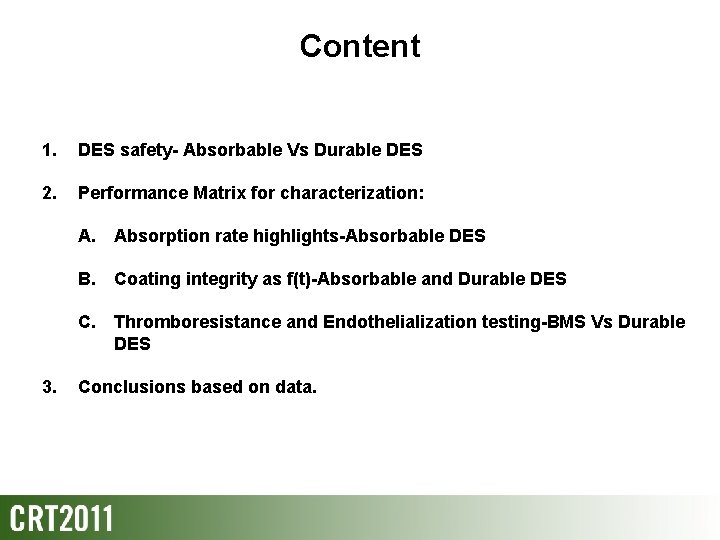 Content

1. DES safety- Absorbable Vs Durable DES

2. Performance Matrix for characterization:

A. Absorption rate highlights-Absorbable DES

B. Coating integrity as f(t)-Absorbable and Durable DES

C. Thromboresistance and Endothelialization testing-BMS Vs Durable DES

3. Conclusions based on data.

CRT2011